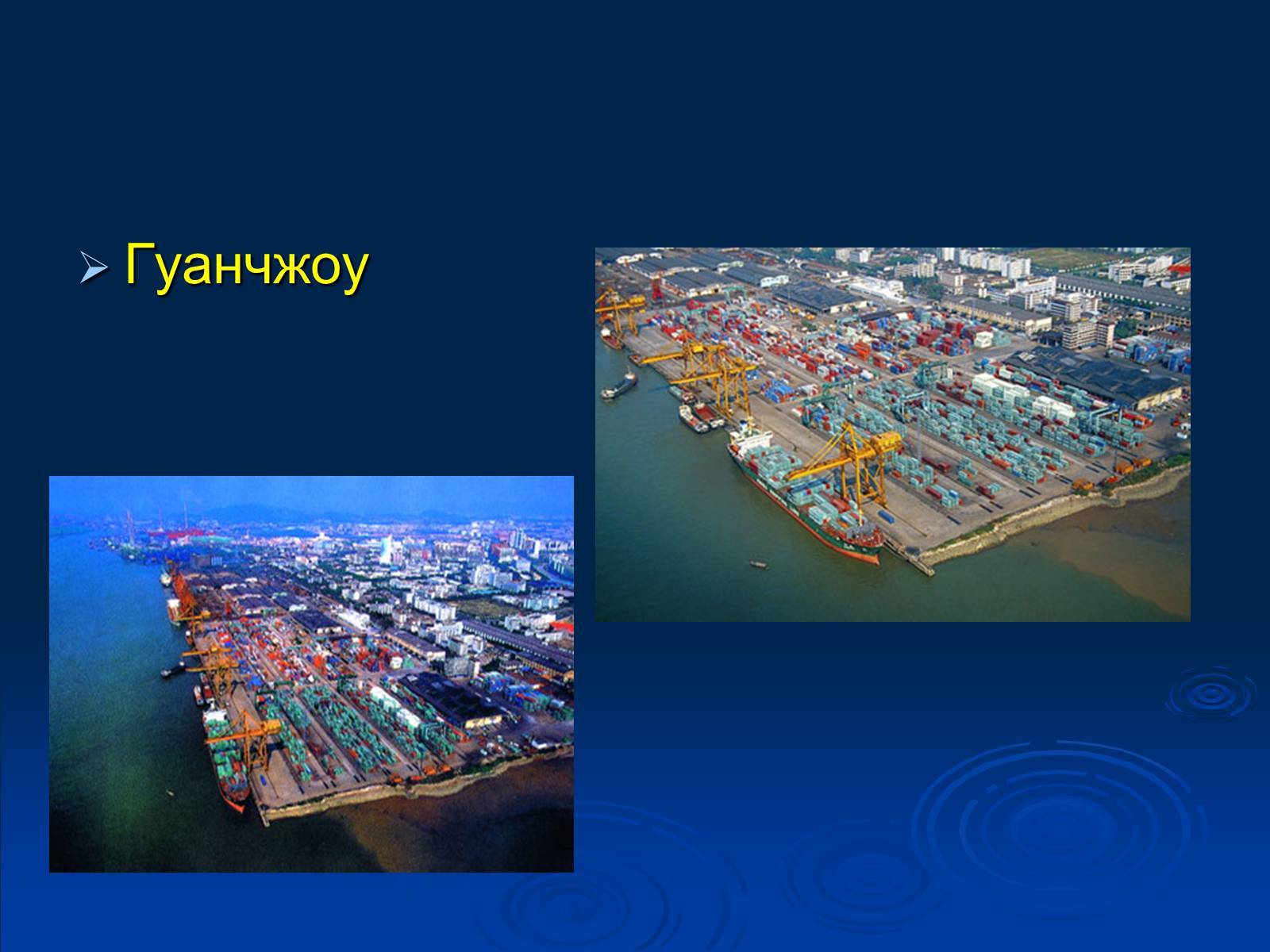 Гуанчжоу